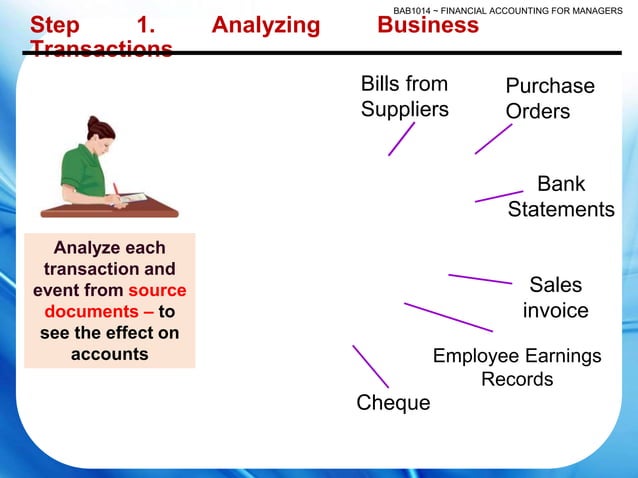 BAB1014 ~ FINANCIAL ACCOUNTING FOR MANAGERS

Step 1. Analyzing Business Transactions

Analyze each transaction and event from source documents – to see the effect on accounts

Bills from Suppliers

Purchase Orders

Bank Statements

Sales invoice

Employee Earnings Records

Cheque